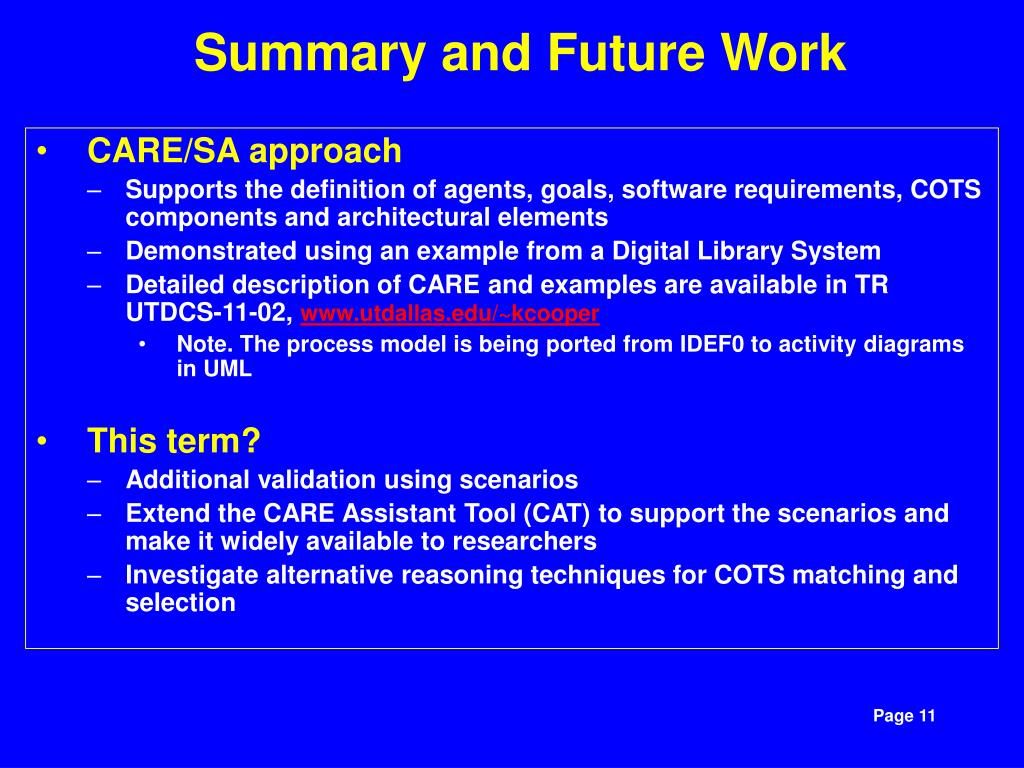 Summary and Future Work

• CARE/SA approach
– Supports the definition of agents, goals, software requirements, COTS components and architectural elements
– Demonstrated using an example from a Digital Library System
– Detailed description of CARE and examples are available in TR UTDCS-11-02, www.utdallas.edu/~kcooper
• Note. The process model is being ported from IDEF0 to activity diagrams in UML

• This term?
– Additional validation using scenarios
– Extend the CARE Assistant Tool (CAT) to support the scenarios and make it widely available to researchers
– Investigate alternative reasoning techniques for COTS matching and selection

Page 11